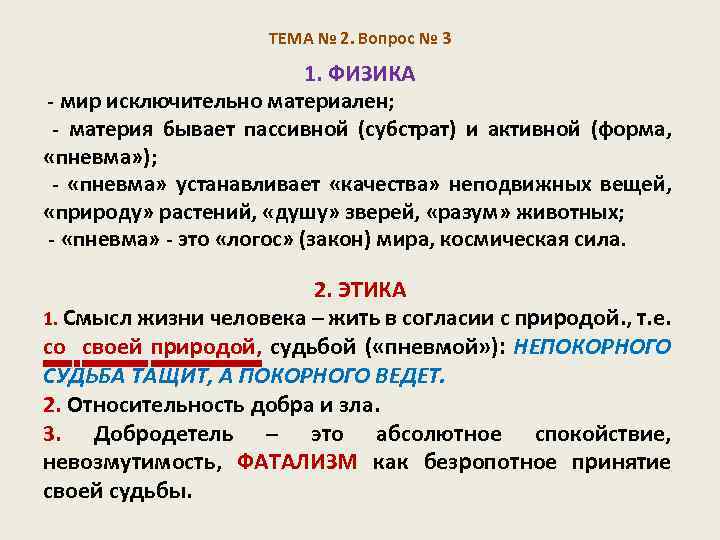 ТЕМА № 2. Вопрос № 3

1. ФИЗИКА

- мир исключительно материален;

- материя бывает пассивной (субстрат) и активной (форма, «пневма»);

- «пневма» устанавливает «качества» неподвижных вещей, «природу» растений, «душу» зверей, «разум» животных;

- «пневма» - это «логос» (закон) мира, космическая сила.

2. ЭТИКА

1. Смысл жизни человека – жить в согласии с природой., т.е. со своей природой, судьбой («пневмой»): НЕПОКОРНОГО СУДЬБА ТАЩИТ, А ПОКОРНОГО ВЕДЕТ.

2. Относительность добра и зла.

3. Добродетель – это абсолютное спокойствие, невозмутимость, ФАТАЛИЗМ как безропотное принятие своей судьбы.